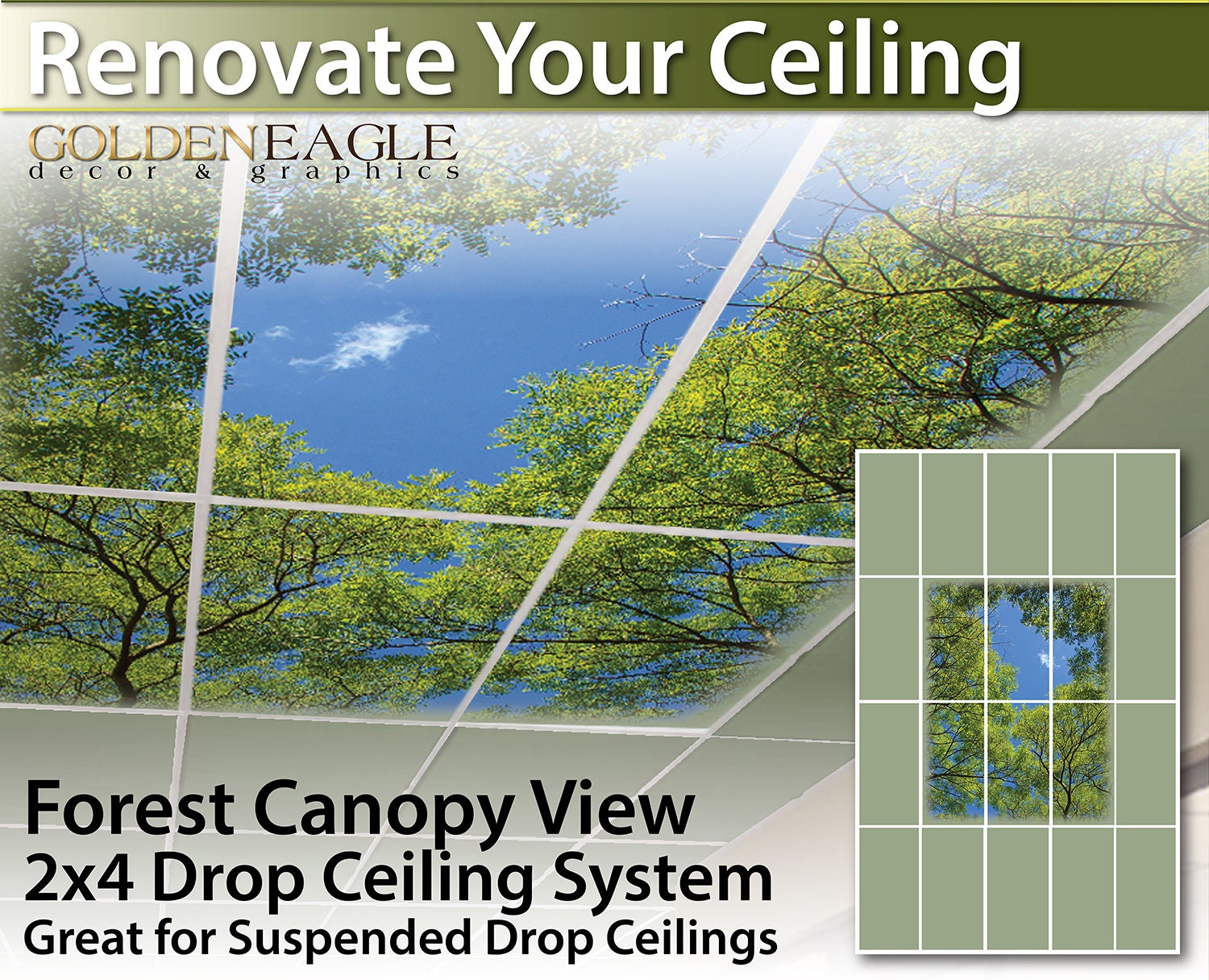 Renovate Your Ceiling

GOLDENEAGLE
decor & graphics

Forest Canopy View
2x4 Drop Ceiling System
Great for Suspended Drop Ceilings